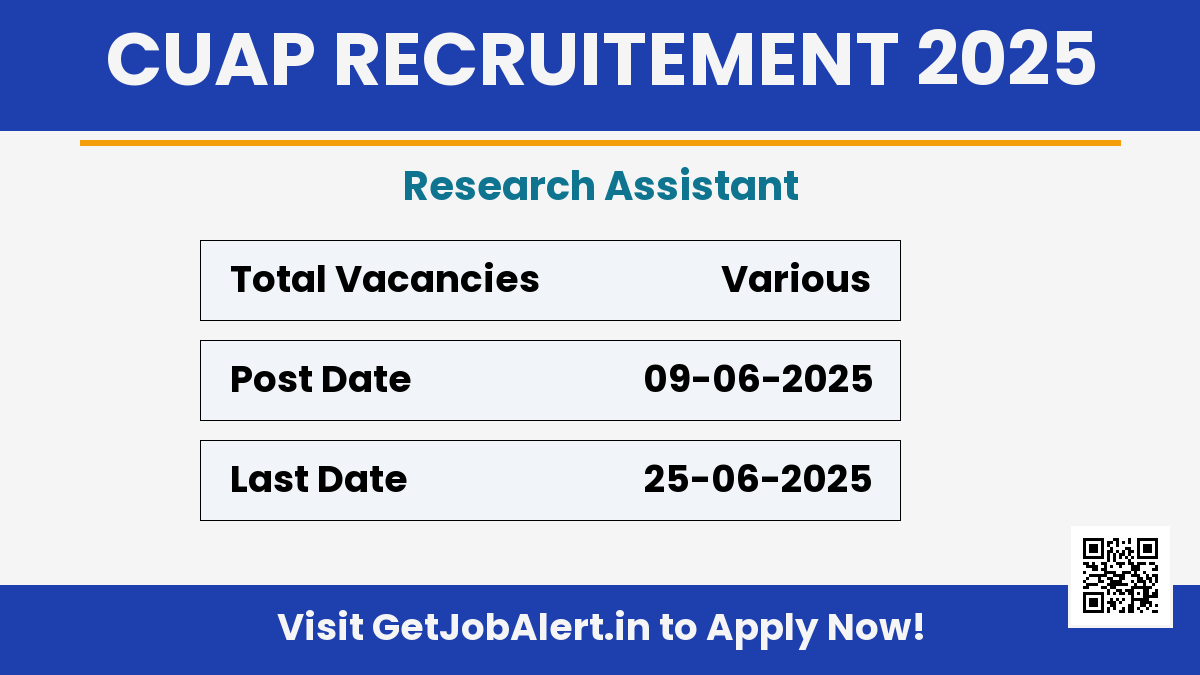 CUAP RECRUITEMENT 2025

Research Assistant

| Total Vacancies | Various |
|---|---|
| Post Date | 09-06-2025 |
| Last Date | 25-06-2025 |

Visit GetJobAlert.in to Apply Now!